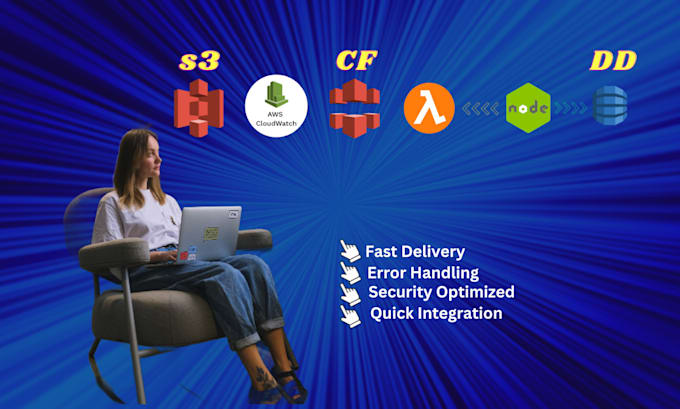 s3

CF

DD

AWS CloudWatch

node

Fast Delivery
Error Handling
Security Optimized
Quick Integration